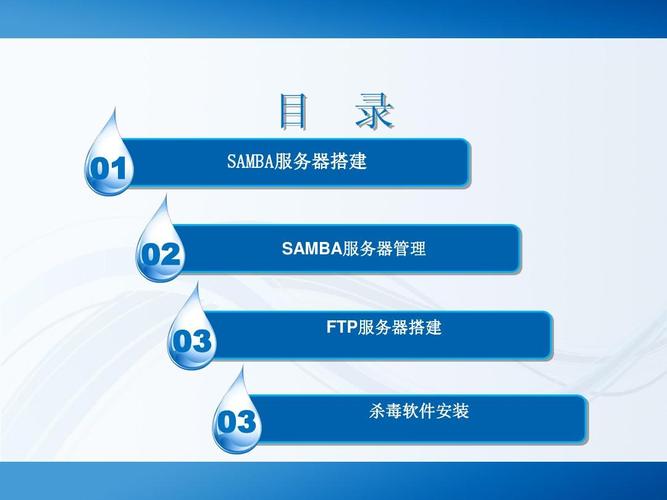 目 录

01 SAMBA服务器搭建

02 SAMBA服务器管理

03 FTP服务器搭建

03 杀毒软件安装